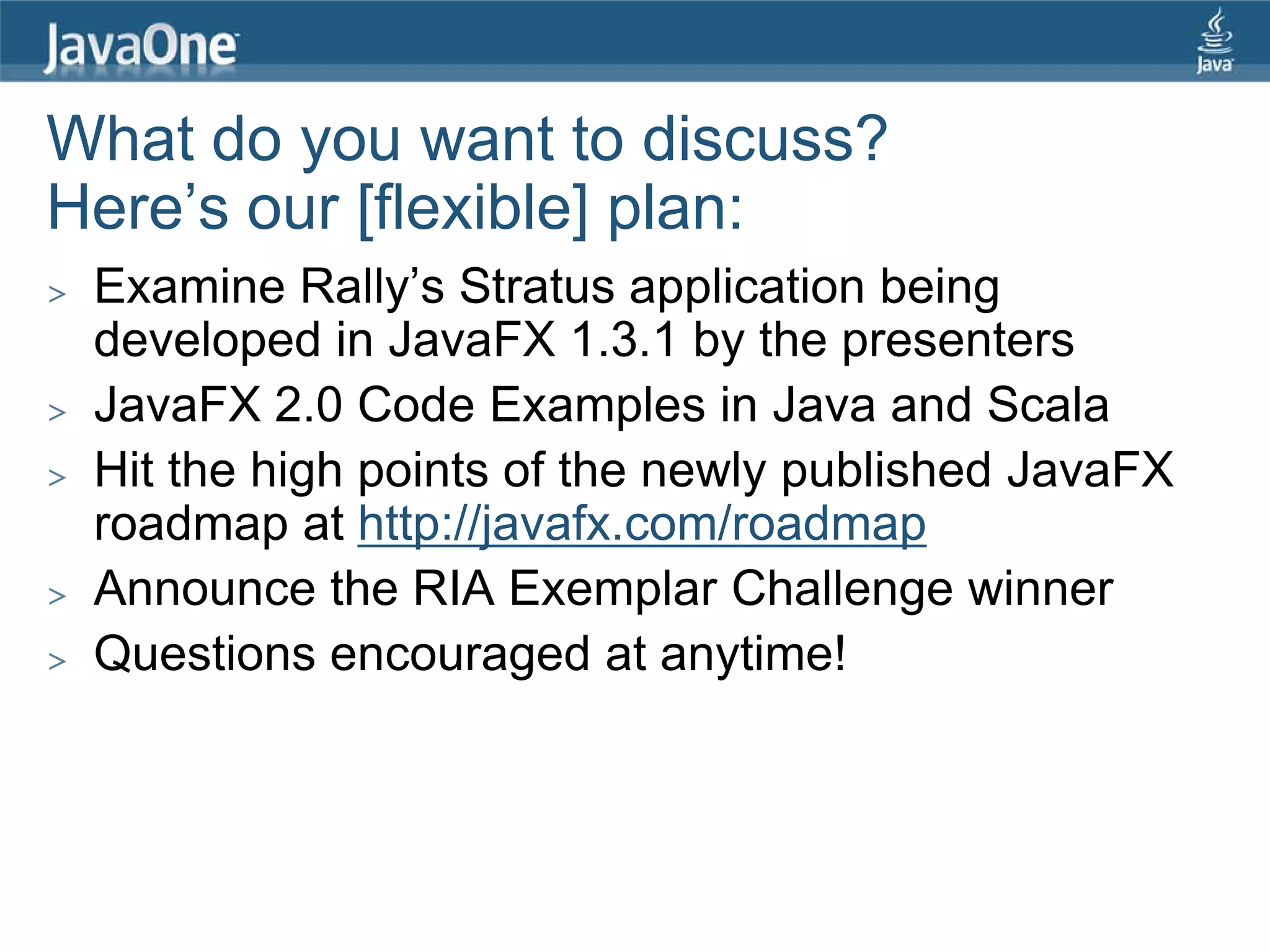 JavaOne

Java

What do you want to discuss?
Here’s our [flexible] plan:

> Examine Rally’s Stratus application being developed in JavaFX 1.3.1 by the presenters
> JavaFX 2.0 Code Examples in Java and Scala
> Hit the high points of the newly published JavaFX roadmap at http://javafx.com/roadmap
> Announce the RIA Exemplar Challenge winner
> Questions encouraged at anytime!